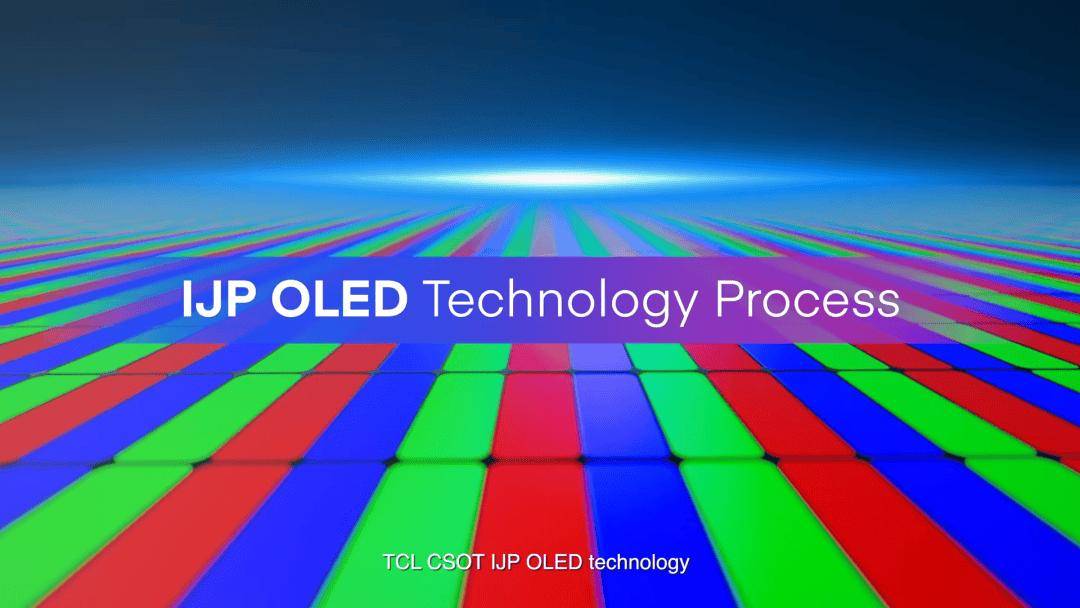 IJP OLED Technology Process

TCL CSOT IJP OLED technology